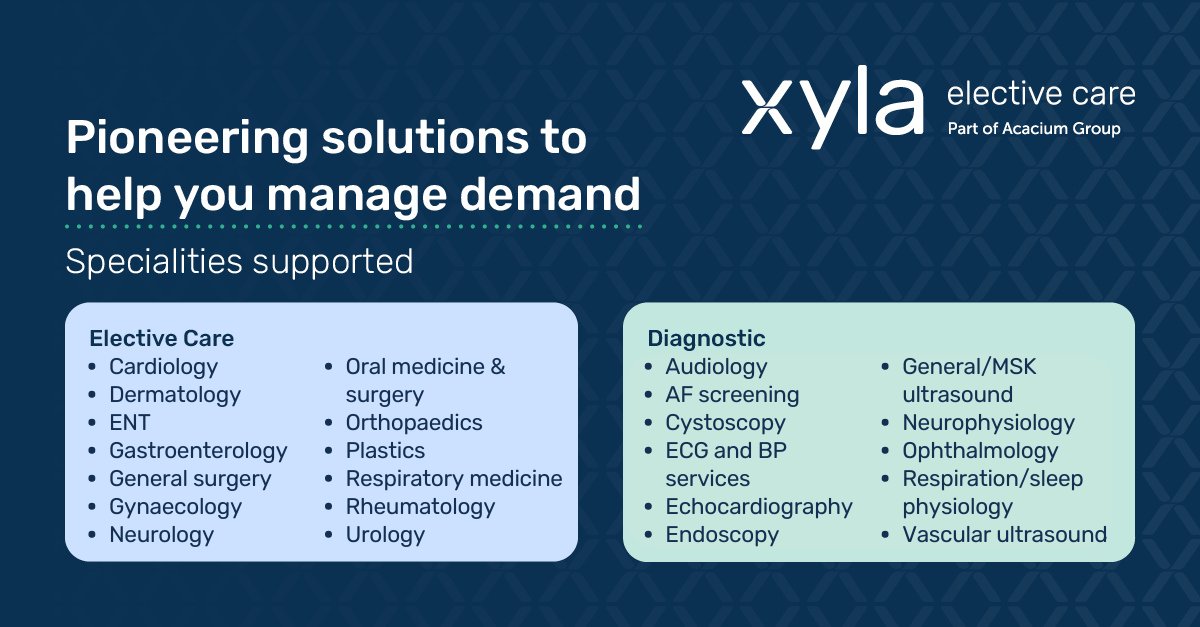 xyla elective care
Part of Acacium Group

Pioneering solutions to help you manage demand

Specialities supported

Elective Care
• Cardiology
• Dermatology
• ENT
• Gastroenterology
• General surgery
• Gynaecology
• Neurology
• Oral medicine & surgery
• Orthopaedics
• Plastics
• Respiratory medicine
• Rheumatology
• Urology

Diagnostic
• Audiology
• AF screening
• Cystoscopy
• ECG and BP services
• Echocardiography
• Endoscopy
• General/MSK ultrasound
• Neurophysiology
• Ophthalmology
• Respiration/sleep physiology
• Vascular ultrasound